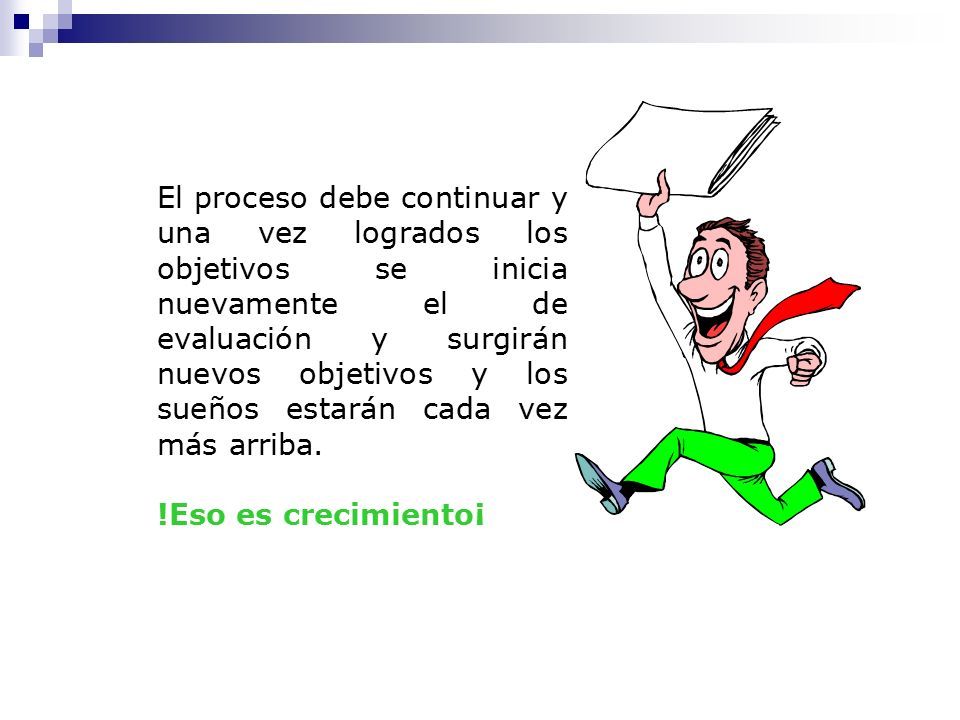 El proceso debe continuar y una vez logrados los objetivos se inicia nuevamente el de evaluación y surgirán nuevos objetivos y los sueños estarán cada vez más arriba.

!Eso es crecimiento¡